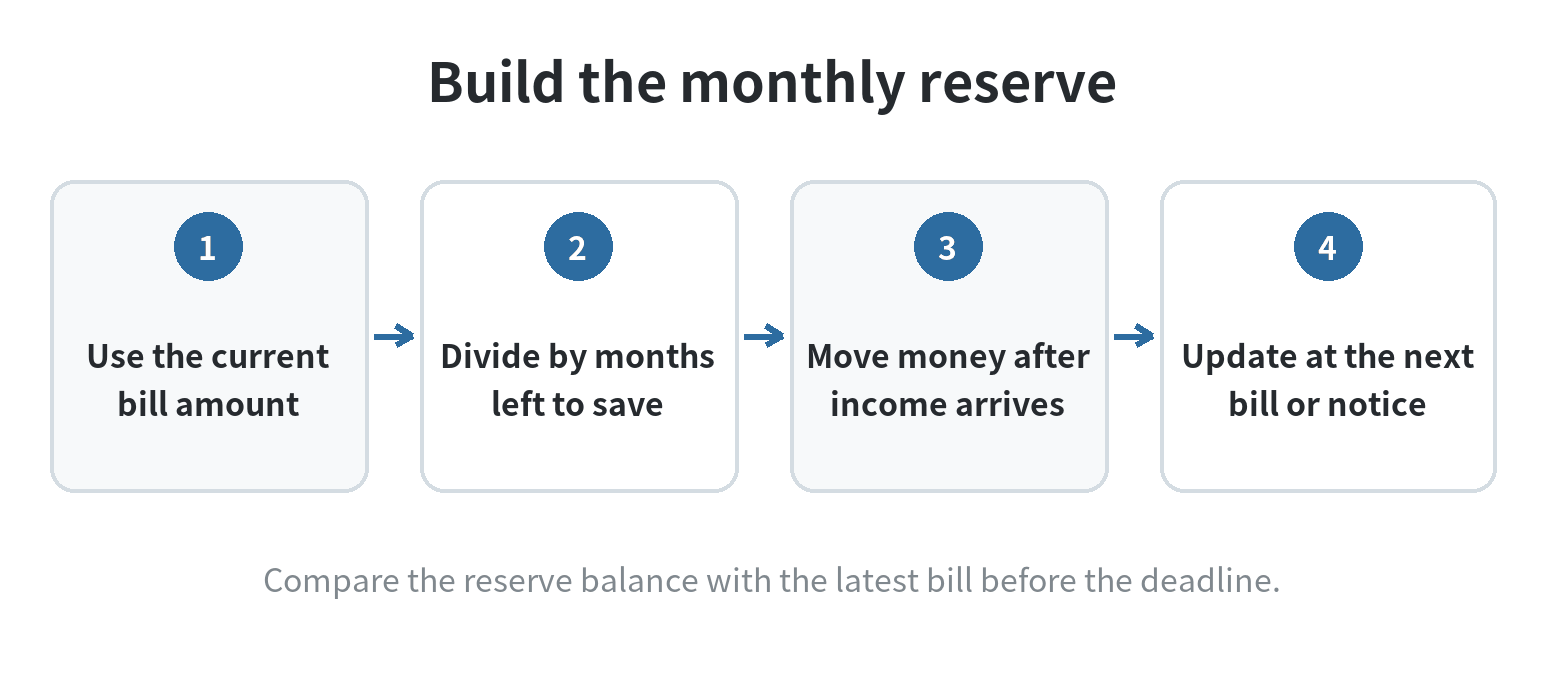 Build the monthly reserve

1
Use the current bill amount

2
Divide by months left to save

3
Move money after income arrives

4
Update at the next bill or notice

Compare the reserve balance with the latest bill before the deadline.